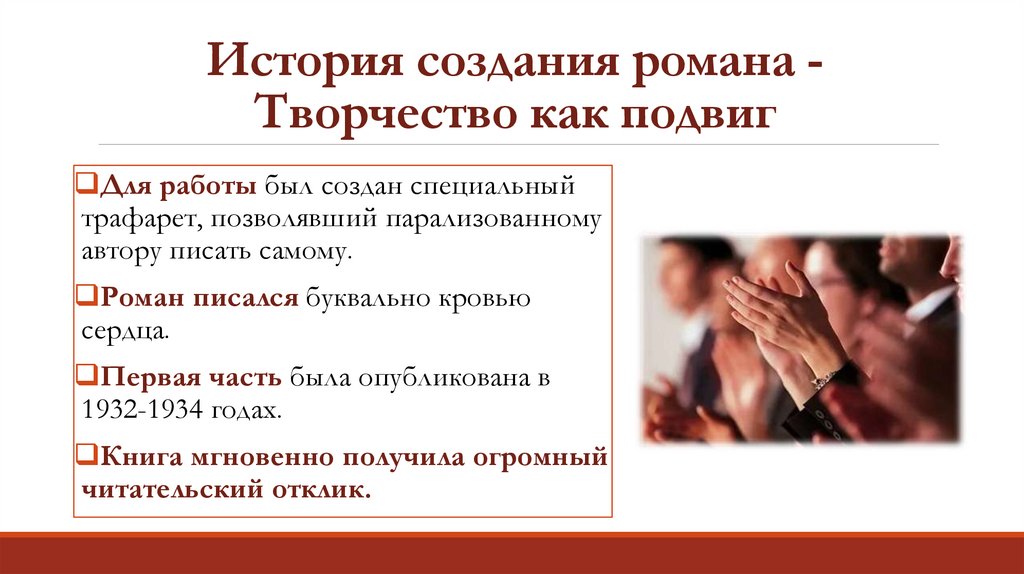 История создания романа - Творчество как подвиг

❑Для работы был создан специальный трафарет, позволявший парализованному автору писать самому.

❑Роман писался буквально кровью сердца.

❑Первая часть была опубликована в 1932-1934 годах.

❑Книга мгновенно получила огромный читательский отклик.